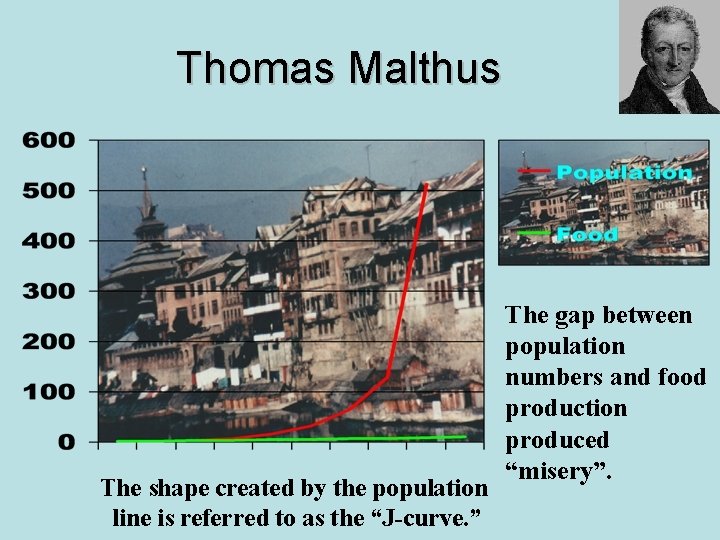 Thomas Malthus

600
500
400
300
200
100
0

Population
Food

The gap between population numbers and food production produced “misery”.

The shape created by the population line is referred to as the “J-curve.”